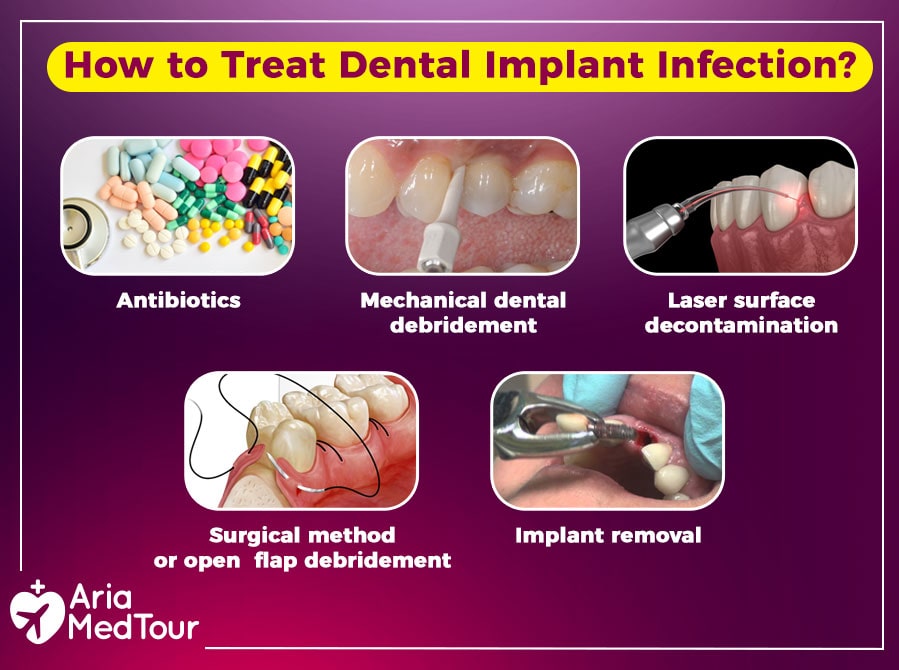 How to Treat Dental Implant Infection?

Antibiotics

Mechanical dental debridement

Laser surface decontamination

Surgical method or open flap debridement

Implant removal

Aria MedTour